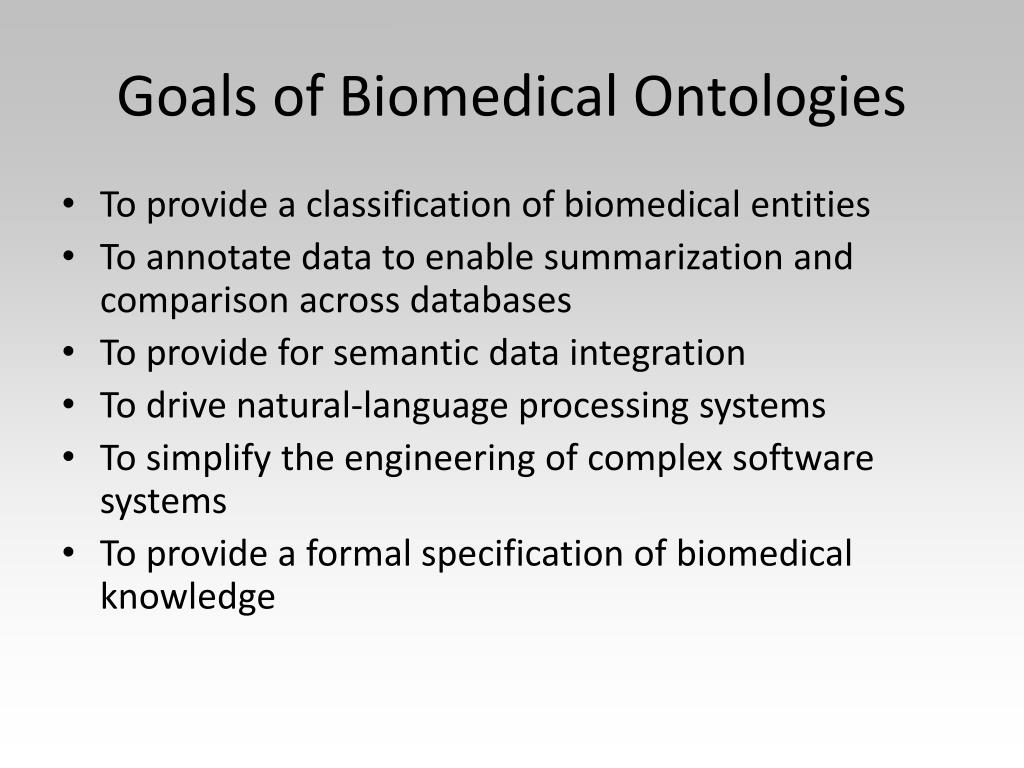 Goals of Biomedical Ontologies

• To provide a classification of biomedical entities
• To annotate data to enable summarization and comparison across databases
• To provide for semantic data integration
• To drive natural-language processing systems
• To simplify the engineering of complex software systems
• To provide a formal specification of biomedical knowledge